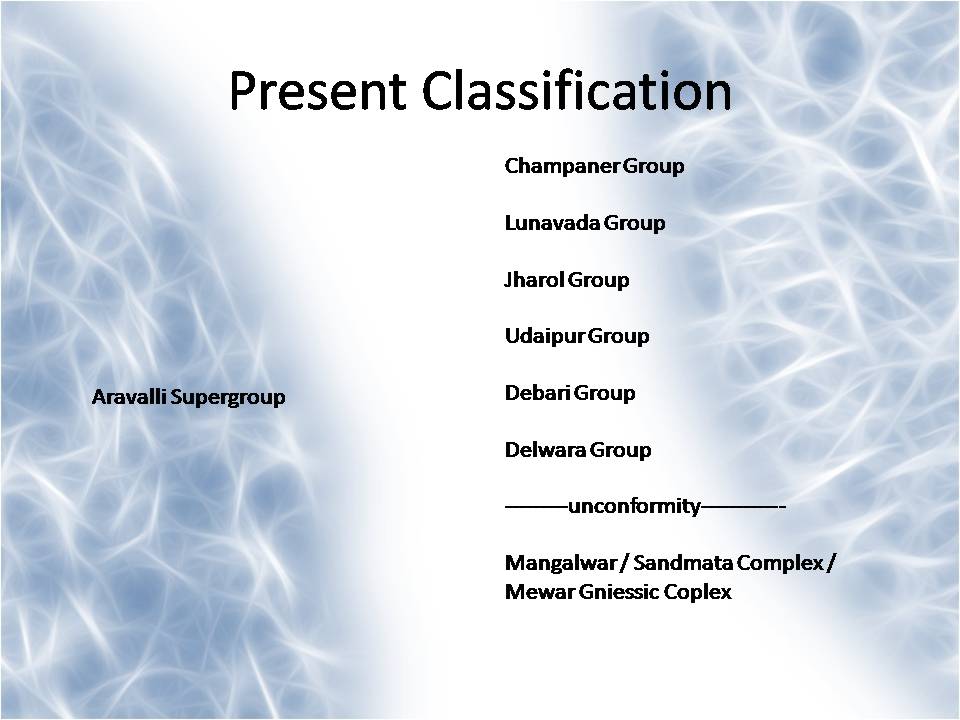 Present Classification

Aravalli Supergroup

Champaner Group

Lunavada Group

Jharol Group

Udaipur Group

Debari Group

Delwara Group

———unconformity————-

Mangalwar / Sandmata Complex / Mewar Gniessic Coplex